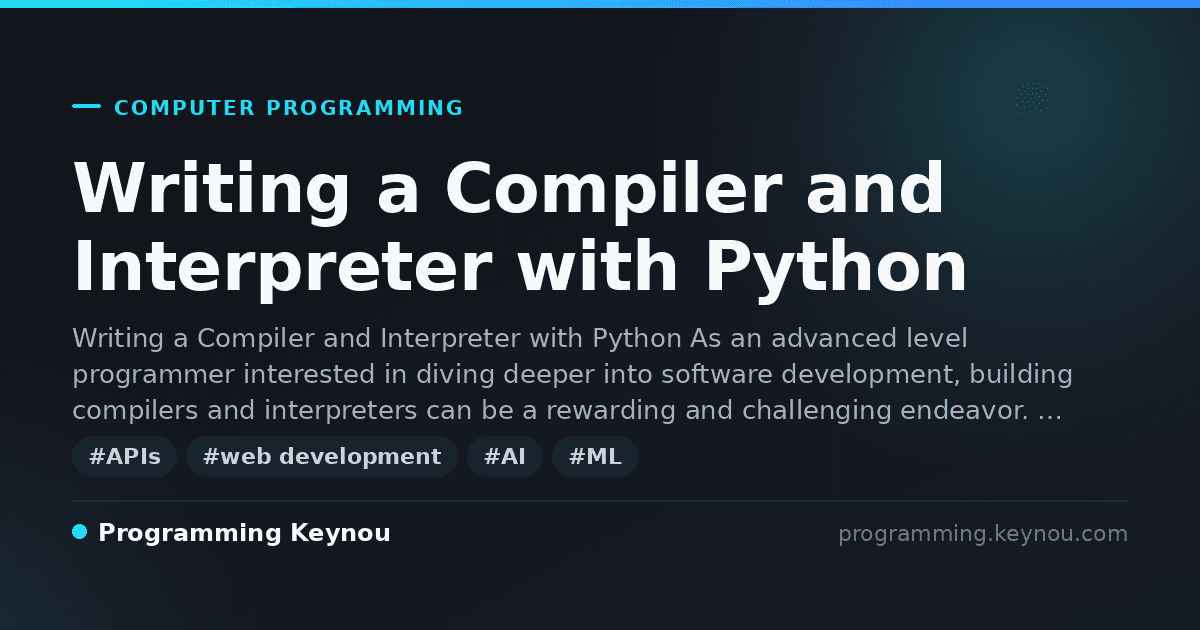 COMPUTER PROGRAMMING

Writing a Compiler and Interpreter with Python

Writing a Compiler and Interpreter with Python As an advanced level programmer interested in diving deeper into software development, building compilers and interpreters can be a rewarding and challenging endeavor. ...

#APIs #web development #AI #ML

Programming Keynou

programming.keynou.com